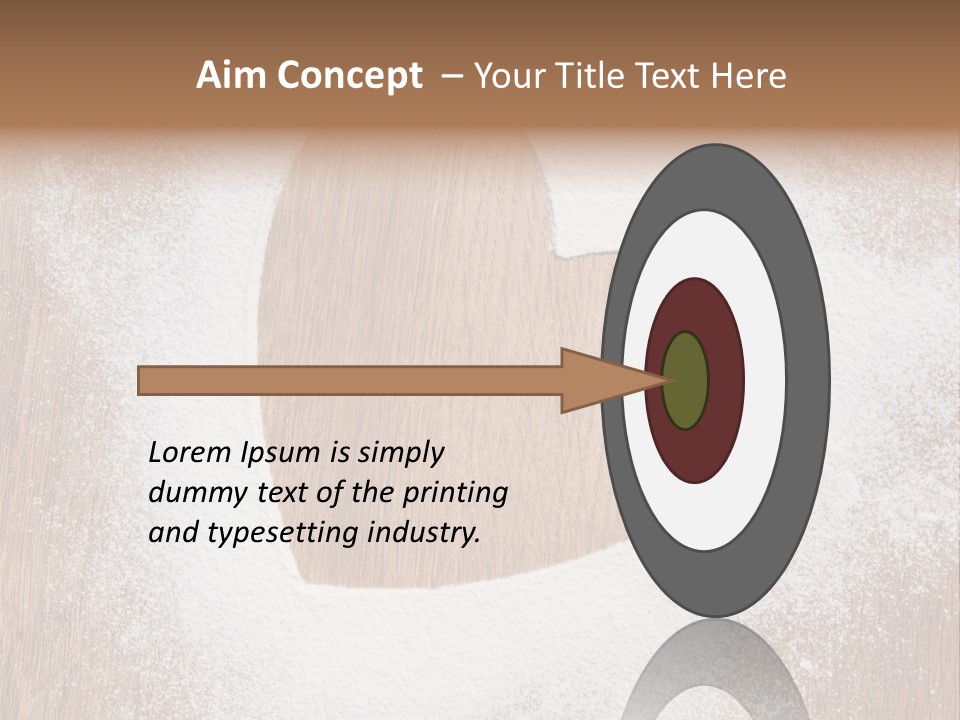 Aim Concept – Your Title Text Here

Lorem Ipsum is simply dummy text of the printing and typesetting industry.